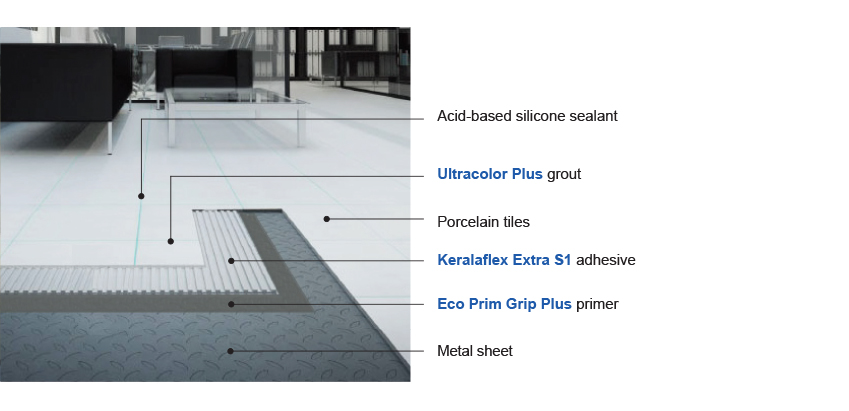 Acid-based silicone sealant

Ultracolor Plus grout

Porcelain tiles

Keralaflex Extra S1 adhesive

Eco Prim Grip Plus primer

Metal sheet